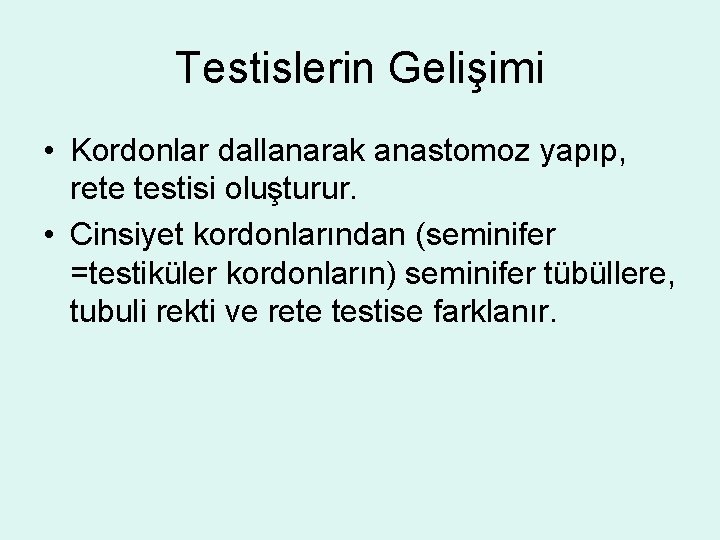 Testislerin Gelişimi

• Kordonlar dallanarak anastomoz yapıp, rete testisi oluşturur.

• Cinsiyet kordonlarından (seminifer =testiküler kordonların) seminifer tübüllere, tubuli rekti ve rete testise farklanır.